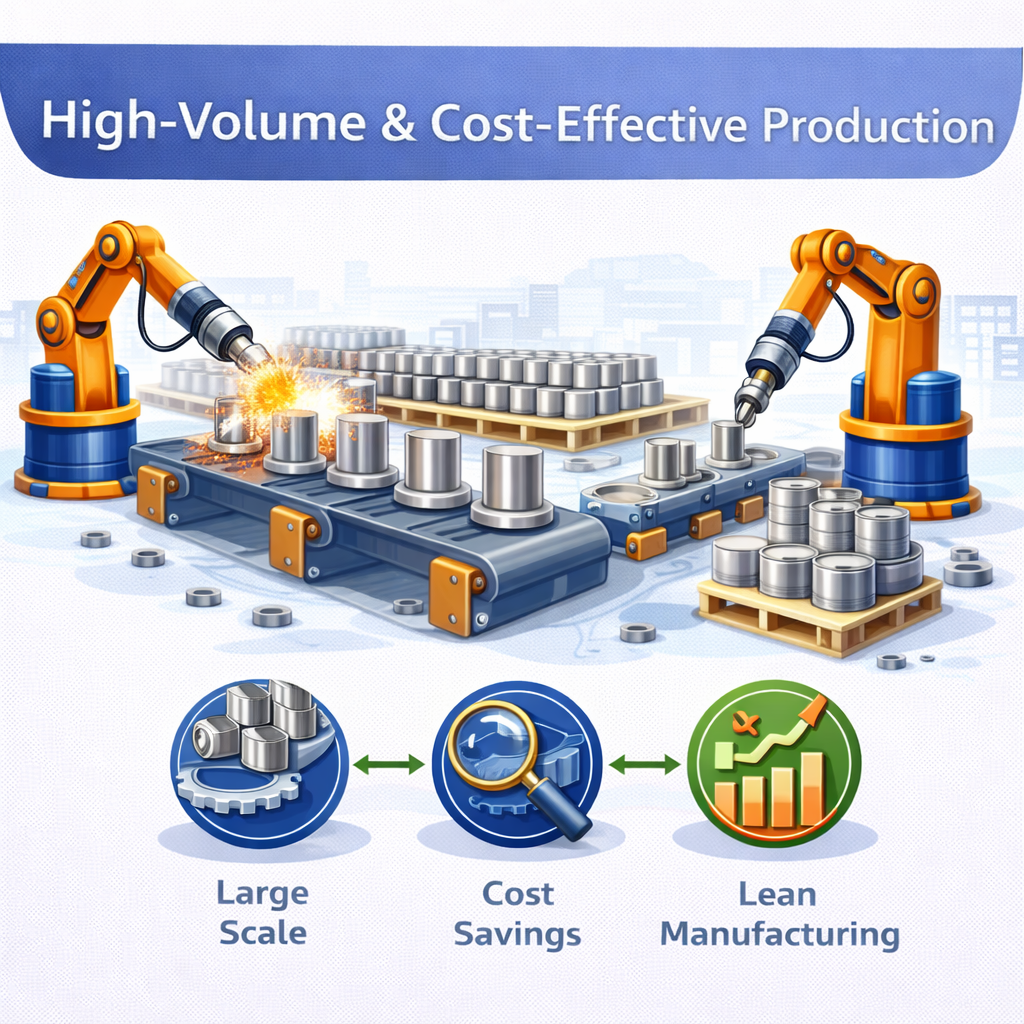 High-Volume & Cost-Effective Production

Large Scale

Cost Savings

Lean Manufacturing